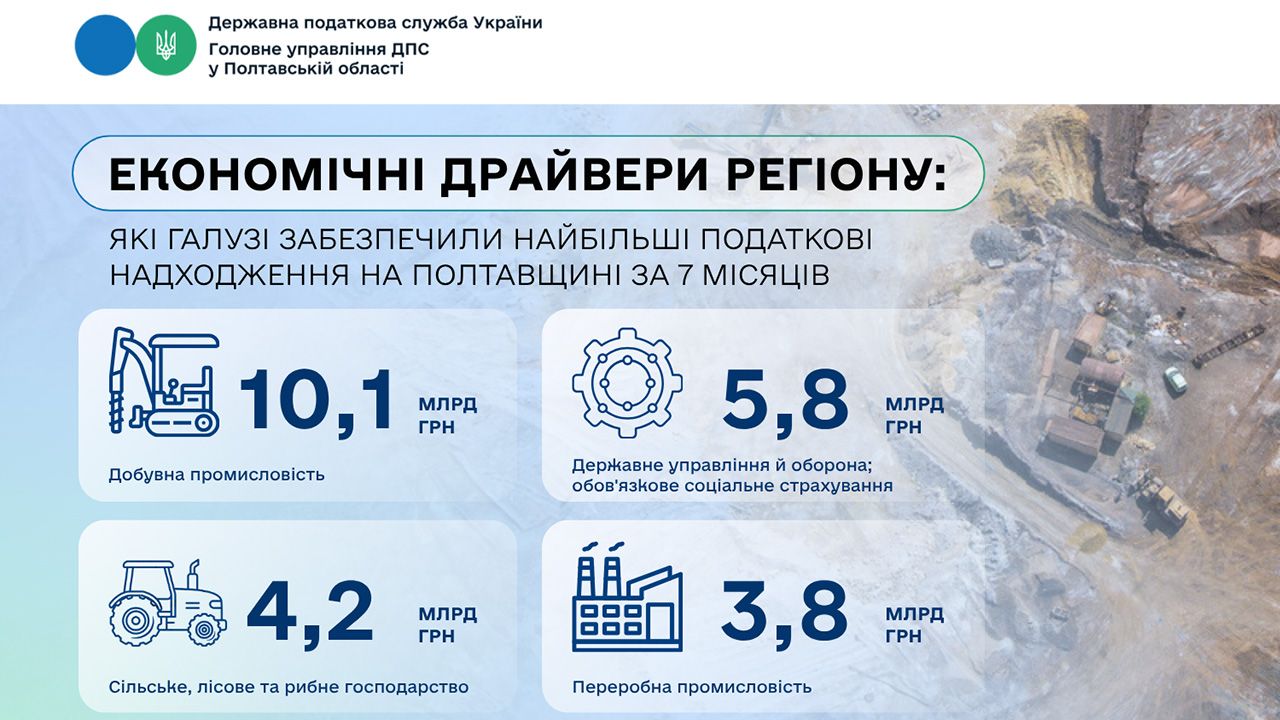 Державна податкова служба України
Головне управління ДПС
у Полтавській області

ЕКОНОМІЧНІ ДРАЙВЕРИ РЕГІОНУ:

ЯКІ ГАЛУЗІ ЗАБЕЗПЕЧИЛИ НАЙБІЛЬШІ ПОДАТКОВІ НАДХОДЖЕННЯ НА ПОЛТАВЩИНІ ЗА 7 МІСЯЦІВ

10,1 МЛРД ГРН
Добувна промисловість

5,8 МЛРД ГРН
Державне управління й оборона; обов'язкове соціальне страхування

4,2 МЛРД ГРН
Сільське, лісове та рибне господарство

3,8 МЛРД ГРН
Переробна промисловість